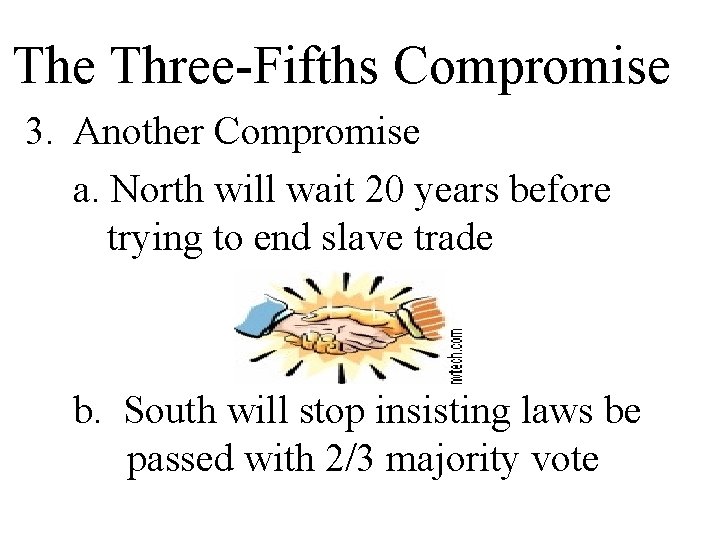 The Three-Fifths Compromise

3. Another Compromise

a. North will wait 20 years before trying to end slave trade

nvtech.com

b. South will stop insisting laws be passed with 2/3 majority vote